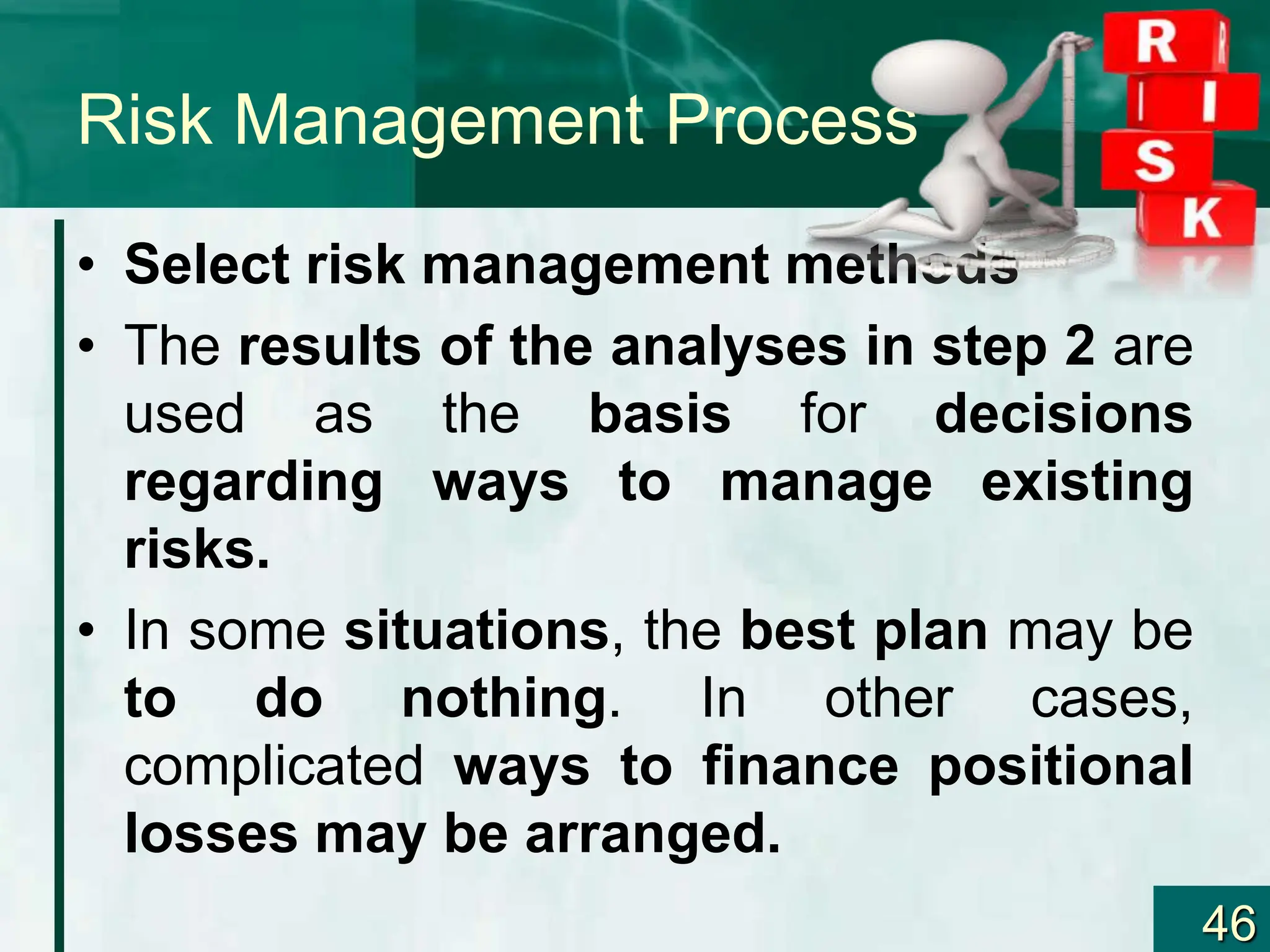 Risk Management Process

R
I
S
K

• Select risk management methods
• The results of the analyses in step 2 are used as the basis for decisions regarding ways to manage existing risks.
• In some situations, the best plan may be to do nothing. In other cases, complicated ways to finance positional losses may be arranged.

46